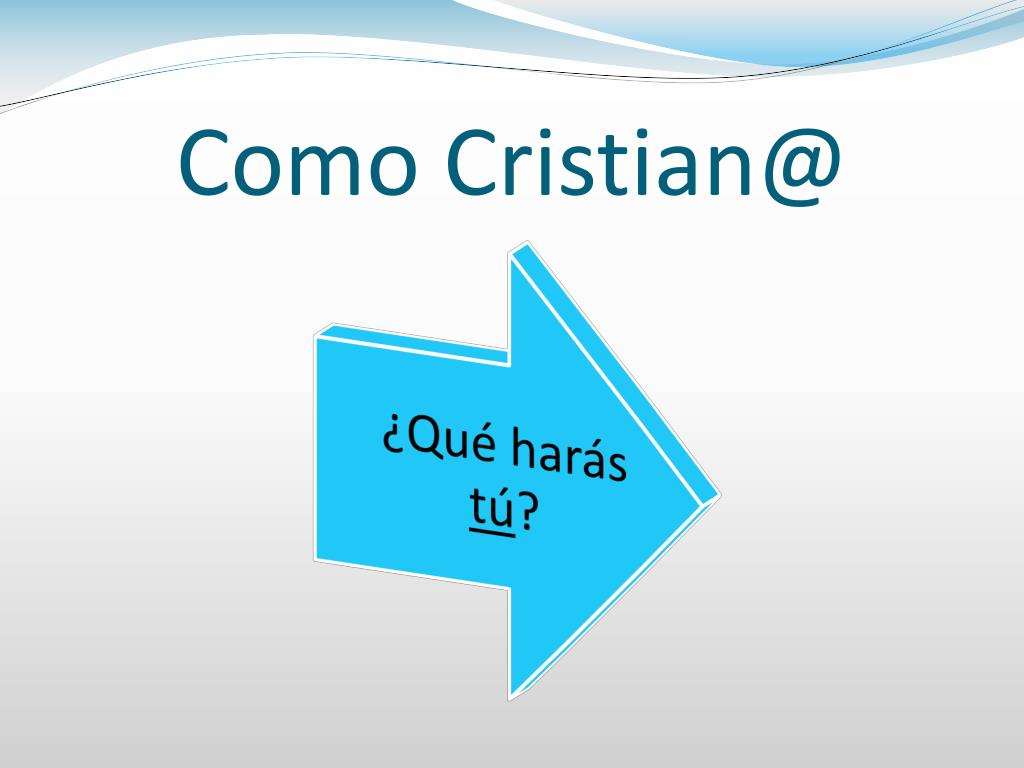 Como Cristian@

¿Qué harás tú?